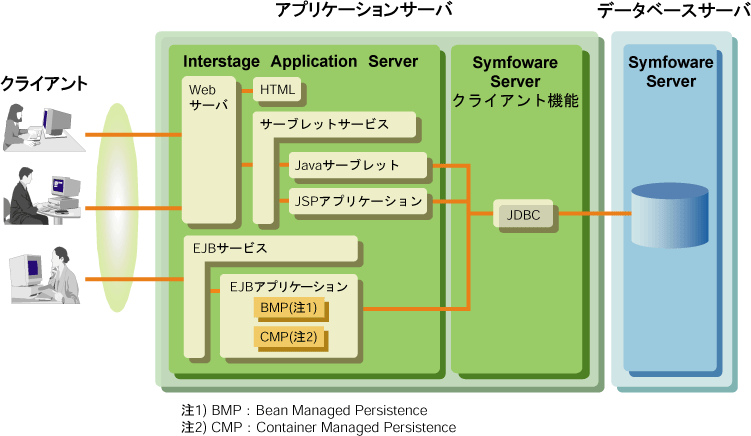 アプリケーションサーバ

データベースサーバ

クライアント

Interstage Application Server

Web
サーバ

HTML

サーブレットサービス

Javaサーブレット

JSPアプリケーション

EJBサービス

EJBアプリケーション

BMP(注1)

CMP(注2)

Symfoware Server
クライアント機能

JDBC

Symfoware Server

注1) BMP : Bean Managed Persistence
注2) CMP : Container Managed Persistence